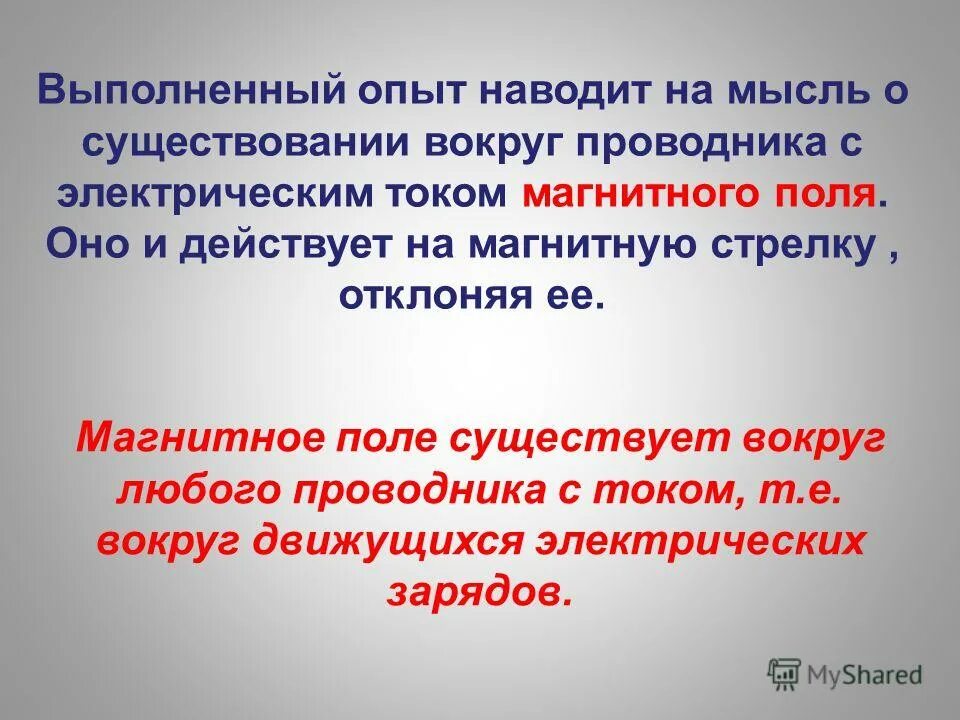 Выполненный опыт наводит на мысль о существовании вокруг проводника с электрическим током магнитного поля. Оно и действует на магнитную стрелку , отклоняя ее.

Магнитное поле существует вокруг любого проводника с током, т.е. вокруг движущихся электрических зарядов.

MyShared